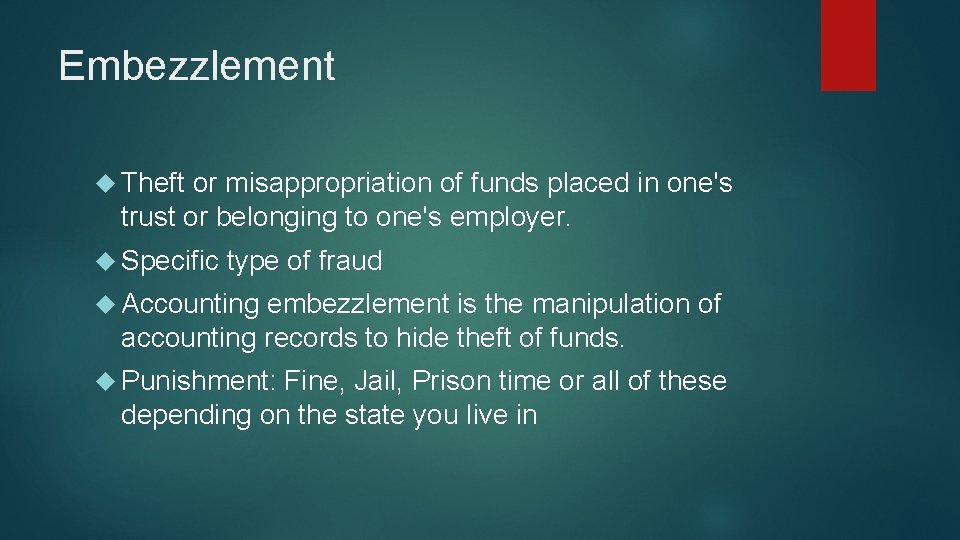 Embezzlement

Theft or misappropriation of funds placed in one's trust or belonging to one's employer.

Specific type of fraud

Accounting embezzlement is the manipulation of accounting records to hide theft of funds.

Punishment: Fine, Jail, Prison time or all of these depending on the state you live in